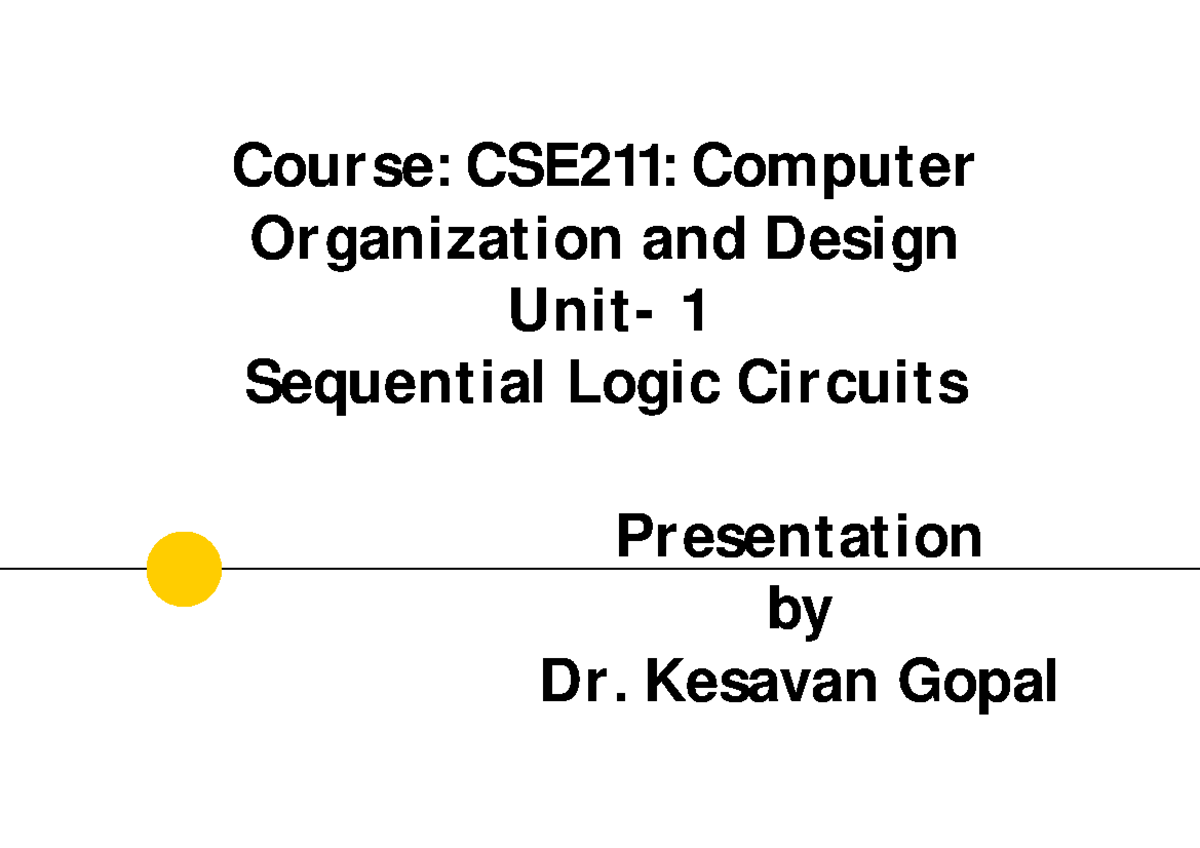 Course: CSE211: Computer Organization and Design
Unit- 1
Sequential Logic Circuits

Presentation
by
Dr. Kesavan Gopal